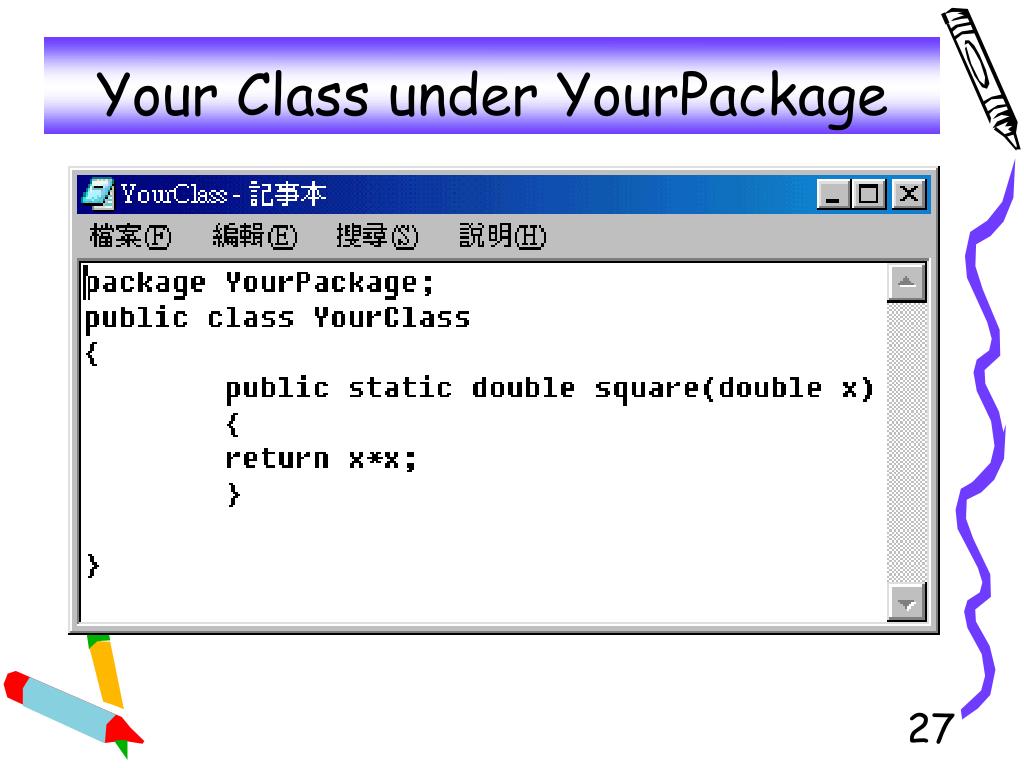 Your Class under YourPackage

YourClass - 記事本

檔案(F) 編輯(E) 搜尋(S) 說明(H)

package YourPackage;
public class YourClass
{
public static double square(double x)
{
return x*x;
}

}

27